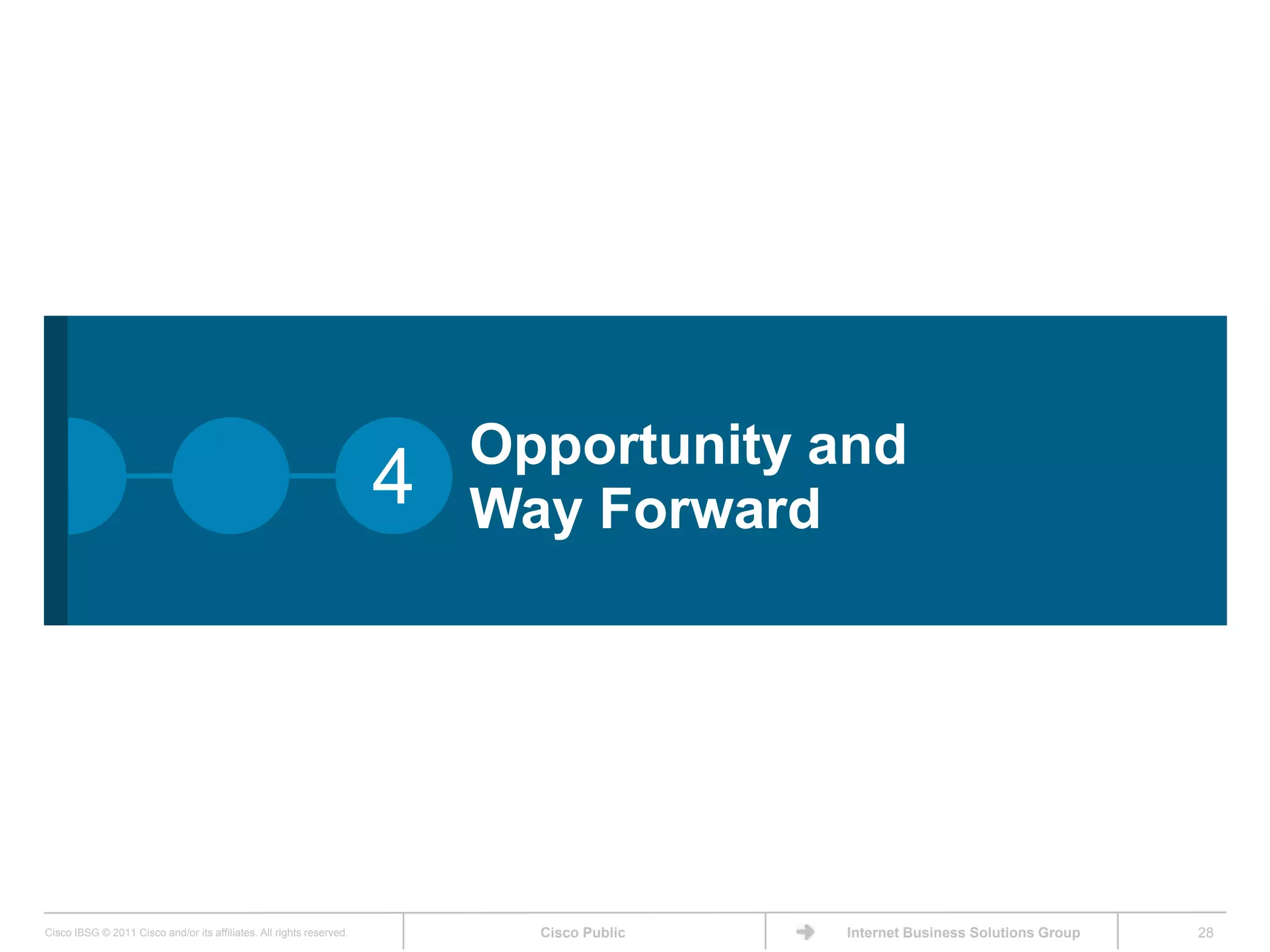 4 Opportunity and Way Forward

Cisco IBSG © 2011 Cisco and/or its affiliates. All rights reserved.

Cisco Public

Internet Business Solutions Group

28